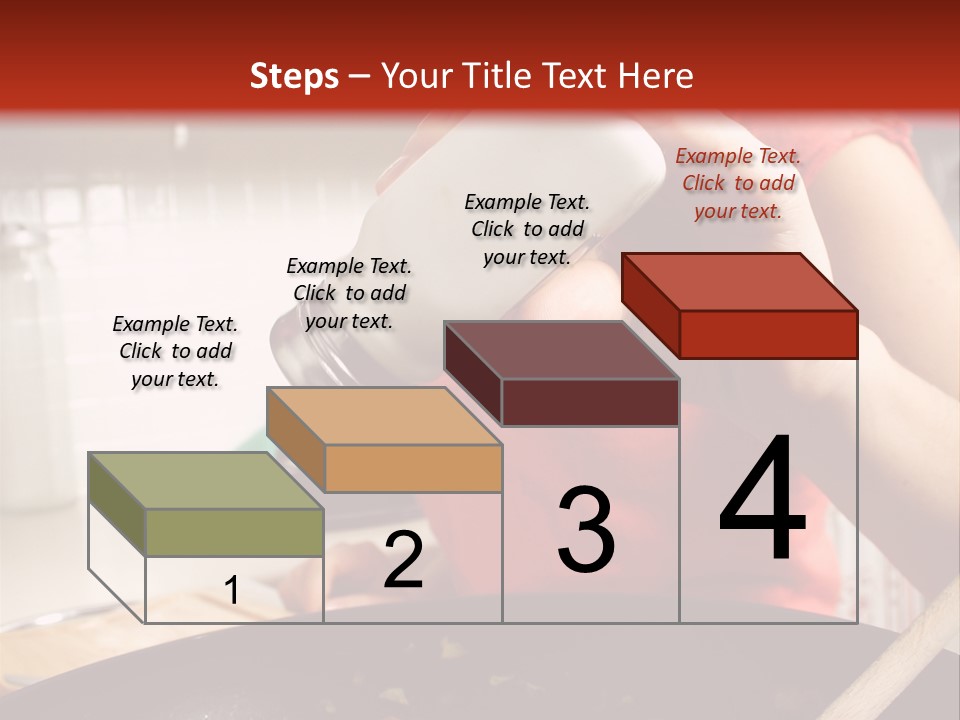 Steps – Your Title Text Here

Example Text. Click to add your text.

Example Text. Click to add your text.

Example Text. Click to add your text.

Example Text. Click to add your text.

1

2

3

4